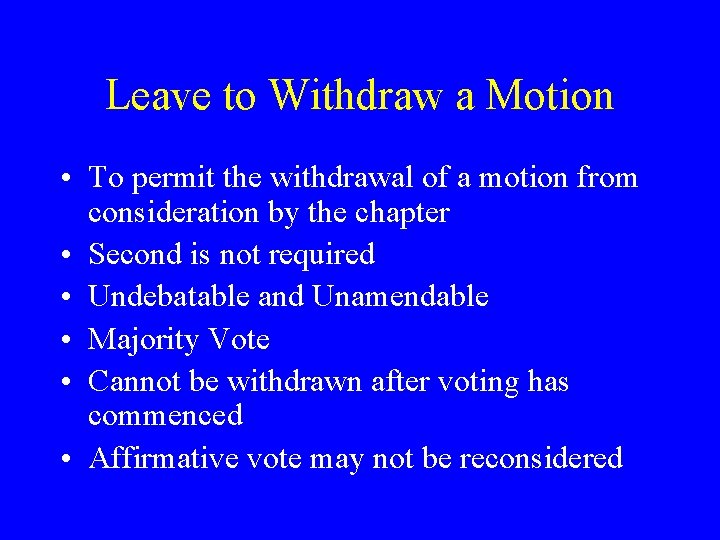 Leave to Withdraw a Motion

• To permit the withdrawal of a motion from consideration by the chapter
• Second is not required
• Undebatable and Unamendable
• Majority Vote
• Cannot be withdrawn after voting has commenced
• Affirmative vote may not be reconsidered